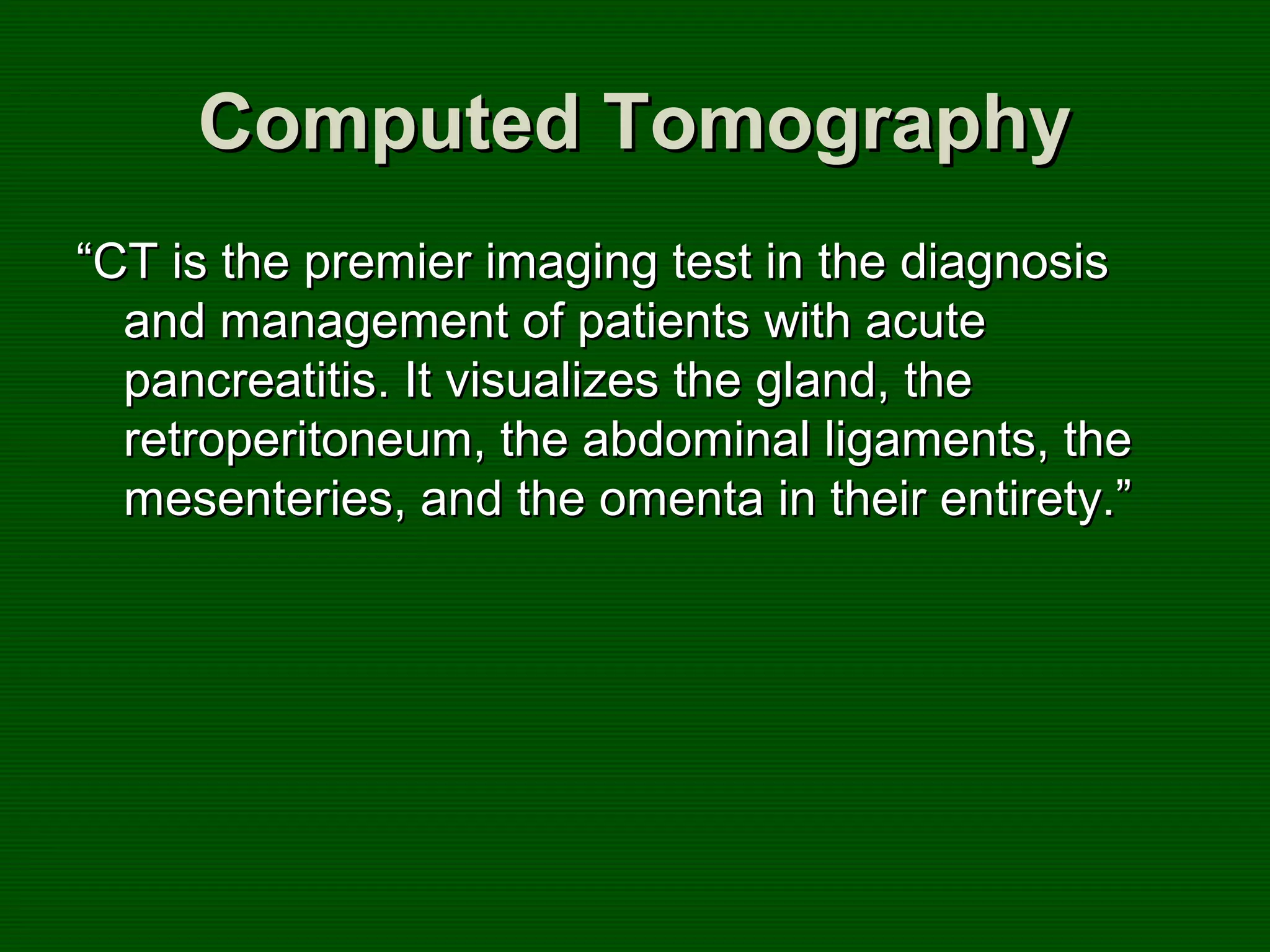 Computed Tomography

“CT is the premier imaging test in the diagnosis and management of patients with acute pancreatitis. It visualizes the gland, the retroperitoneum, the abdominal ligaments, the mesenteries, and the omenta in their entirety.”